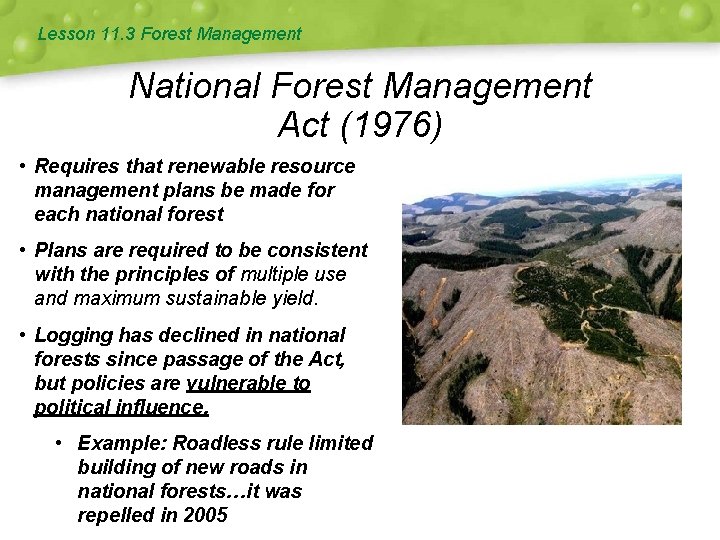 Lesson 11.3 Forest Management

National Forest Management Act (1976)

• Requires that renewable resource management plans be made for each national forest

• Plans are required to be consistent with the principles of multiple use and maximum sustainable yield.

• Logging has declined in national forests since passage of the Act, but policies are vulnerable to political influence.

• Example: Roadless rule limited building of new roads in national forests…it was repelled in 2005